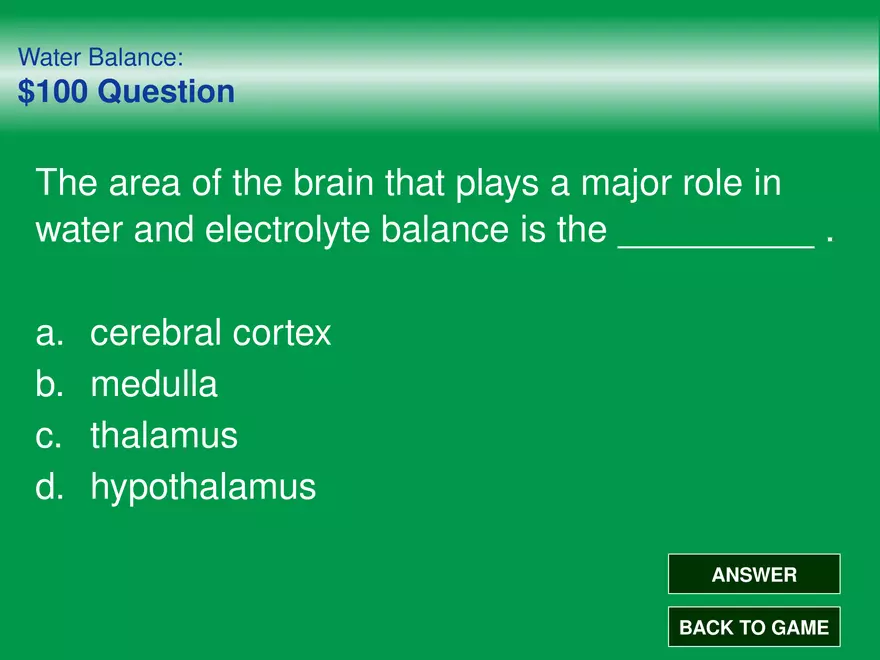 Water Balance:
$100 Question

The area of the brain that plays a major role in water and electrolyte balance is the __________ .

a. cerebral cortex
b. medulla
c. thalamus
d. hypothalamus

ANSWER

BACK TO GAME